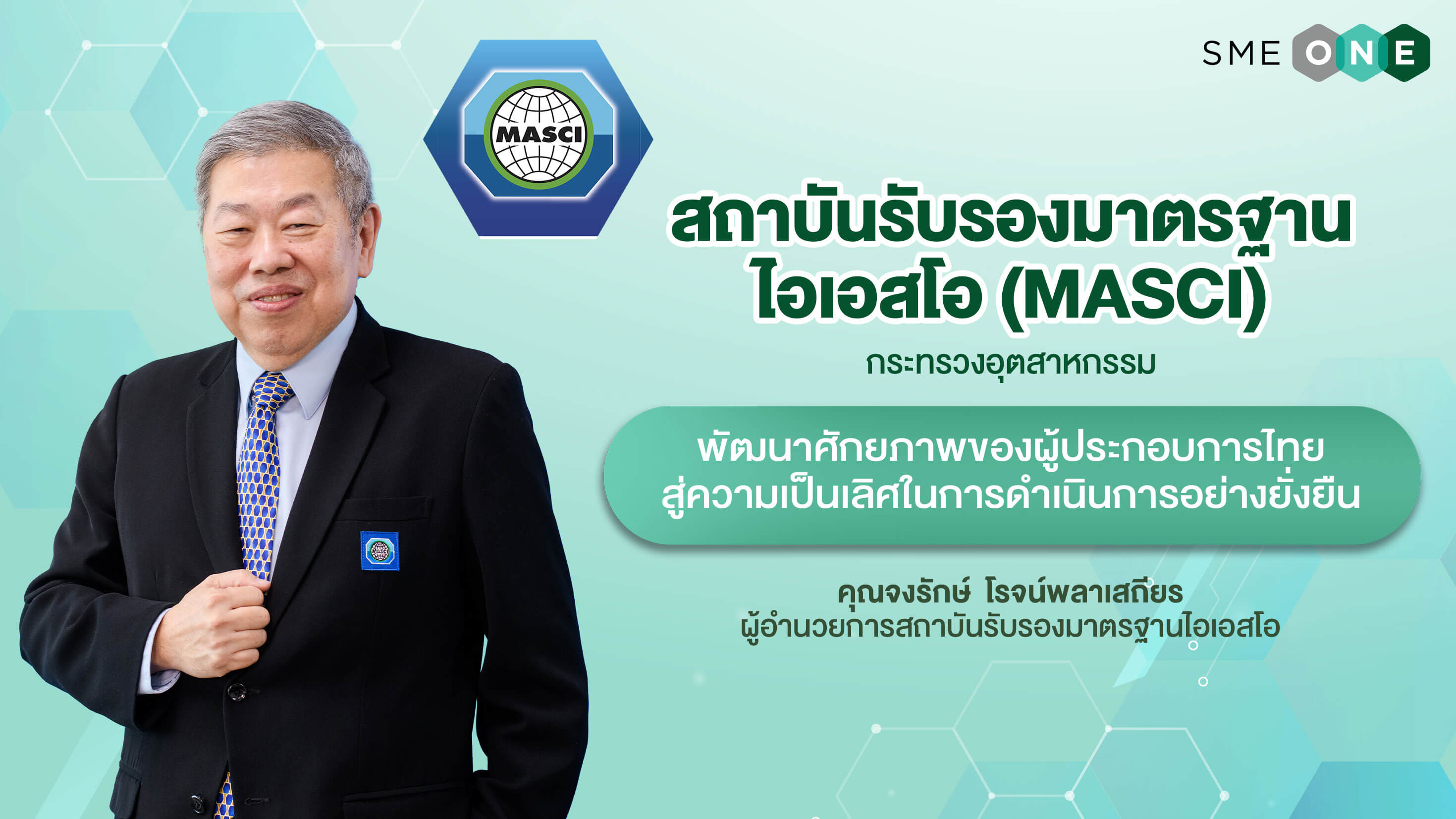 SME ONE

MASCI

สถาบันรับรองมาตรฐาน ไอเอสโอ (MASCI)

กระทรวงอุตสาหกรรม

พัฒนาศักยภาพของผู้ประกอบการไทย สู่ความเป็นเลิศในการดำเนินการอย่างยั่งยืน

คุณจงรักษ์ โรจน์พลาเสถียร
ผู้อำนวยการสถาบันรับรองมาตรฐานไอเอสโอ